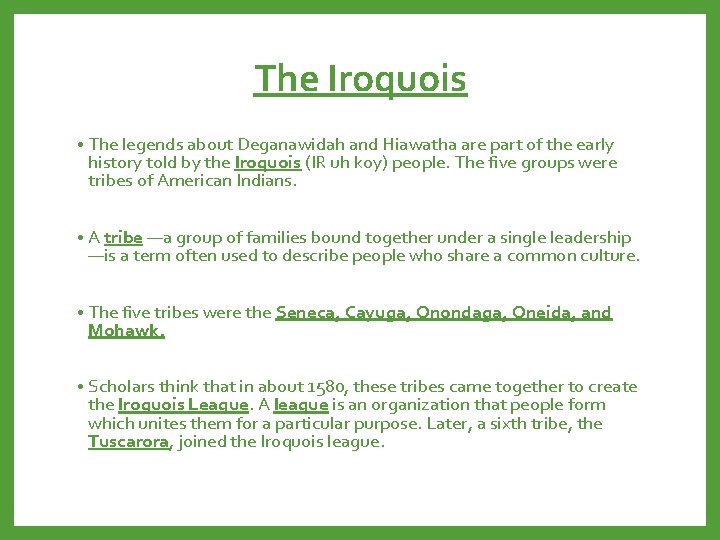 The Iroquois

• The legends about Deganawidah and Hiawatha are part of the early history told by the Iroquois (IR uh koy) people. The five groups were tribes of American Indians.

• A tribe —a group of families bound together under a single leadership —is a term often used to describe people who share a common culture.

• The five tribes were the Seneca, Cayuga, Onondaga, Oneida, and Mohawk.

• Scholars think that in about 1580, these tribes came together to create the Iroquois League. A league is an organization that people form which unites them for a particular purpose. Later, a sixth tribe, the Tuscarora, joined the Iroquois league.